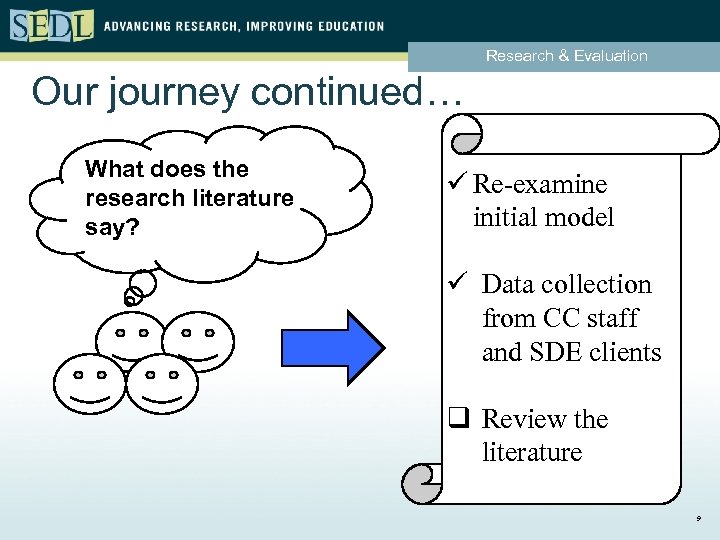 SEDL ADVANCING RESEARCH, IMPROVING EDUCATION

Research & Evaluation

Our journey continued…

What does the research literature say?

✓ Re-examine initial model

✓ Data collection from CC staff and SDE clients

❑ Review the literature

9